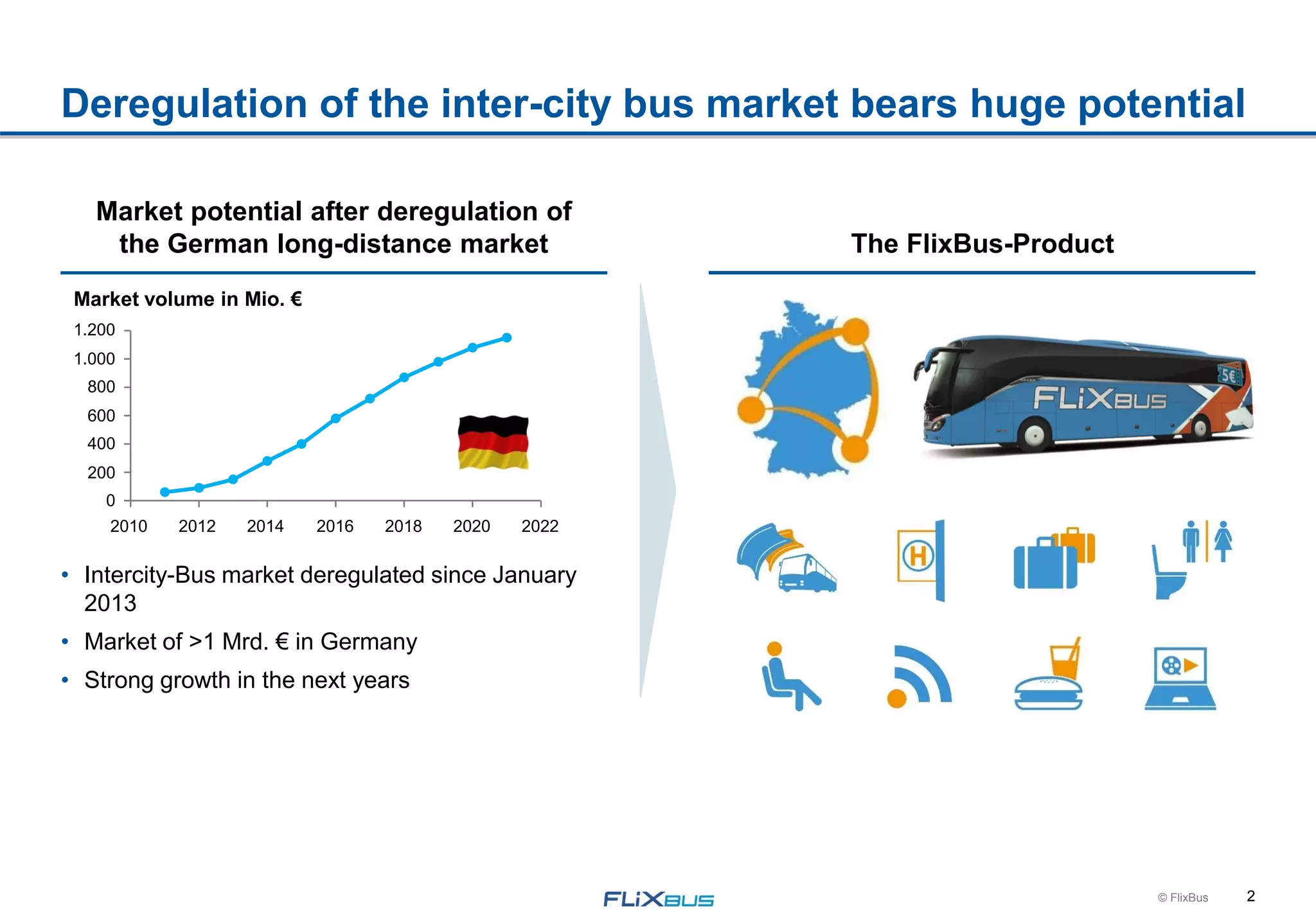 Deregulation of the inter-city bus market bears huge potential

Market potential after deregulation of the German long-distance market

Market volume in Mio. €

1.200
1.000
800
600
400
200
0

2010 2012 2014 2016 2018 2020 2022

• Intercity-Bus market deregulated since January 2013
• Market of >1 Mrd. € in Germany
• Strong growth in the next years

The FlixBus-Product

5€
FLiXBUS

H

FLiXBUS

© FlixBus 2